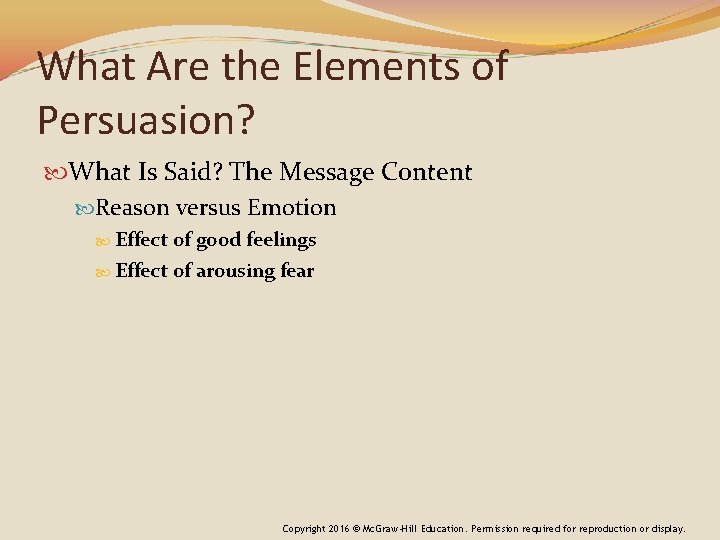 What Are the Elements of Persuasion?

What Is Said? The Message Content

Reason versus Emotion

Effect of good feelings

Effect of arousing fear

Copyright 2016 © McGraw-Hill Education. Permission required for reproduction or display.